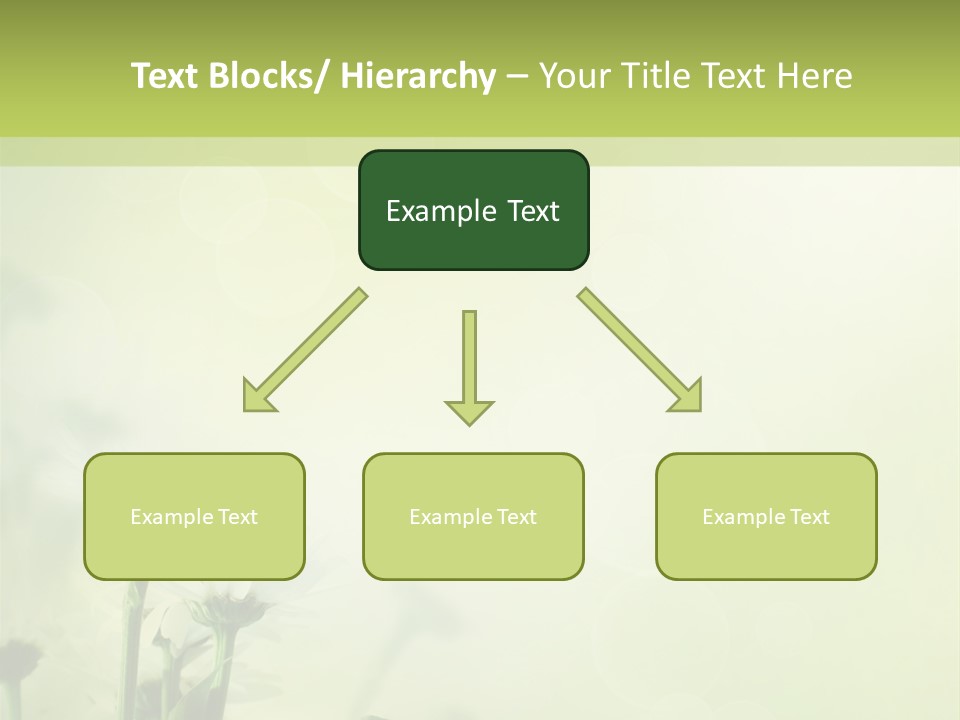 Text Blocks/ Hierarchy – Your Title Text Here

Example Text

Example Text

Example Text

Example Text